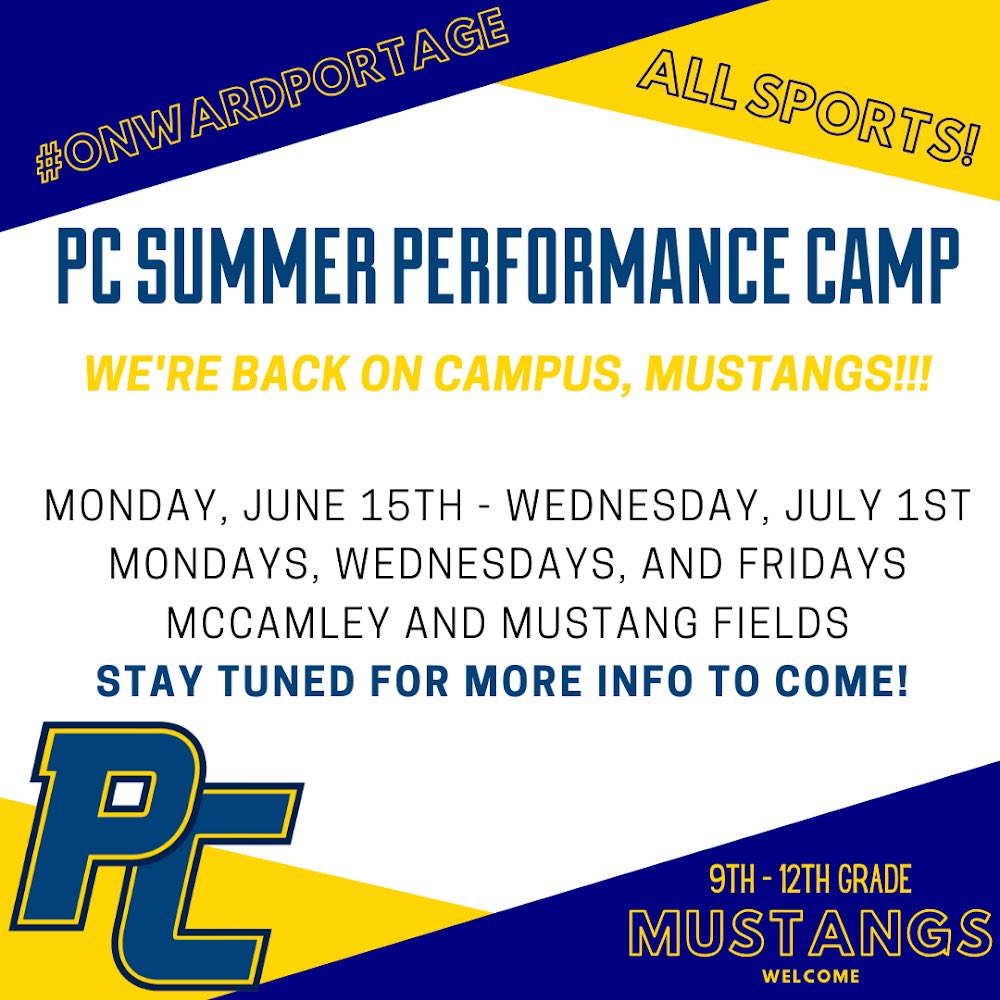 #ONWARDPORTAGE

ALL SPORTS!

PC SUMMER PERFORMANCE CAMP

WE'RE BACK ON CAMPUS, MUSTANGS!!!

MONDAY, JUNE 15TH - WEDNESDAY, JULY 1ST
MONDAYS, WEDNESDAYS, AND FRIDAYS
MCCAMLEY AND MUSTANG FIELDS
STAY TUNED FOR MORE INFO TO COME!

PC

9TH - 12TH GRADE
MUSTANGS
WELCOME